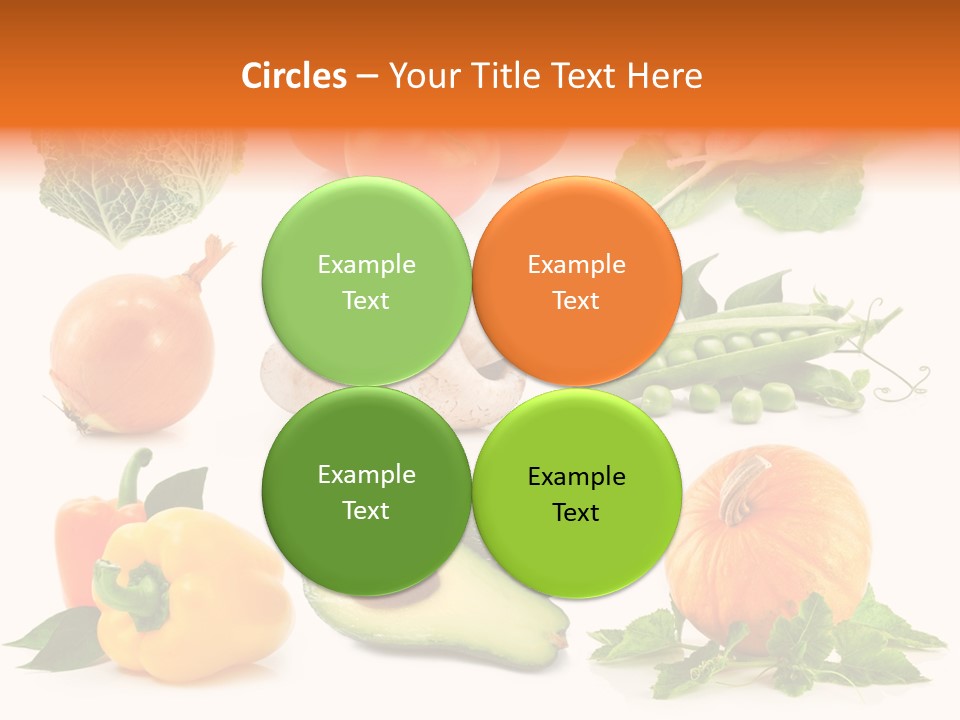 Circles – Your Title Text Here

Example Text

Example Text

Example Text

Example Text